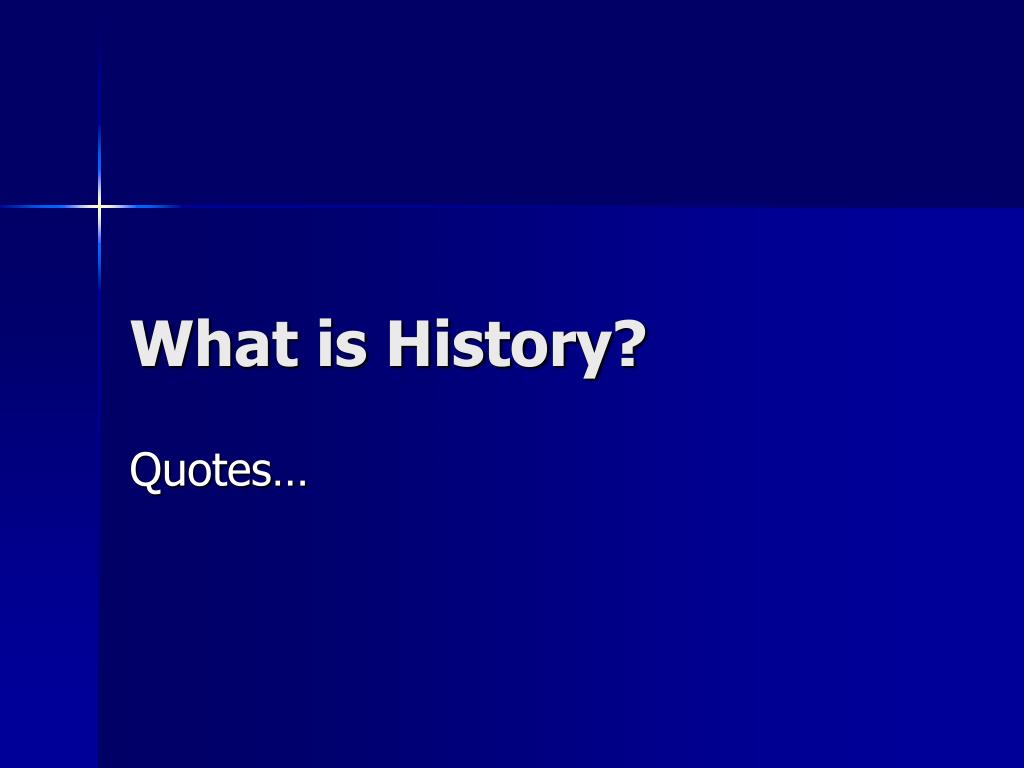 What is History?

Quotes…